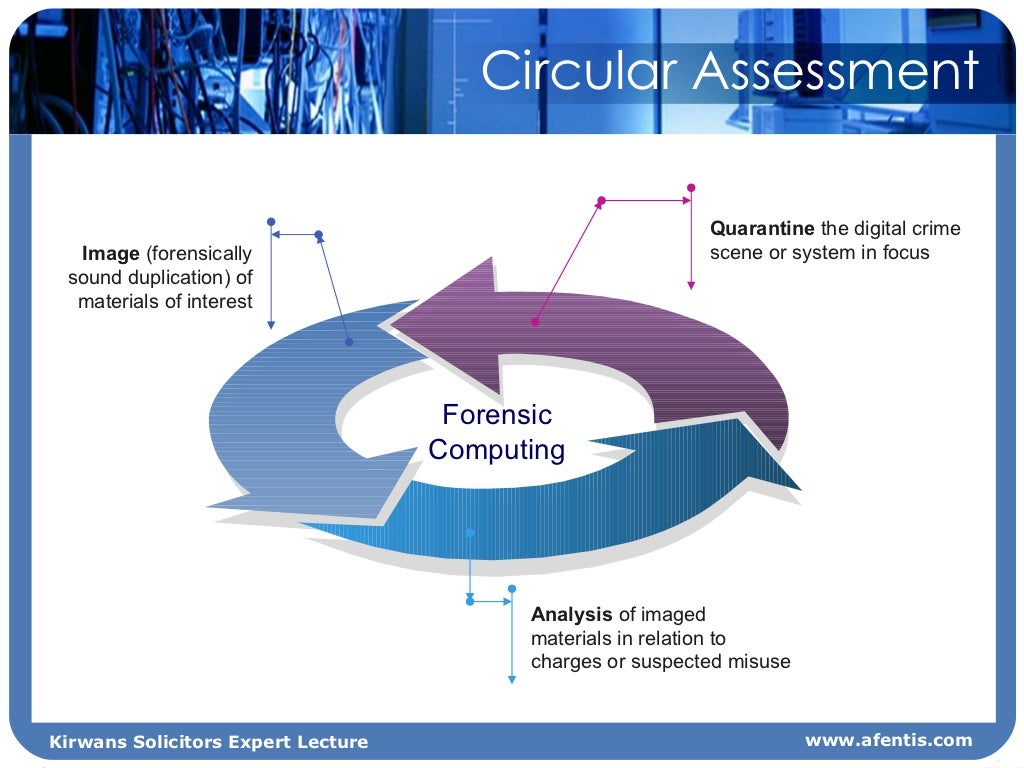 Circular Assessment

Image (forensically sound duplication) of materials of interest

Quarantine the digital crime scene or system in focus

Forensic Computing

Analysis of imaged materials in relation to charges or suspected misuse

Kirwans Solicitors Expert Lecture

www.afentis.com